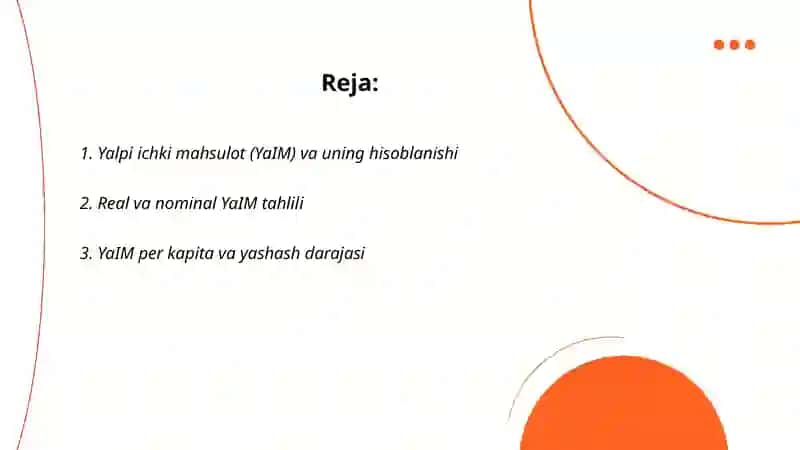 Reja:

1. Yalpi ichki mahsulot (YaIM) va uning hisoblanishi

2. Real va nominal YaIM tahlili

3. YaIM per kapita va yashash darajasi